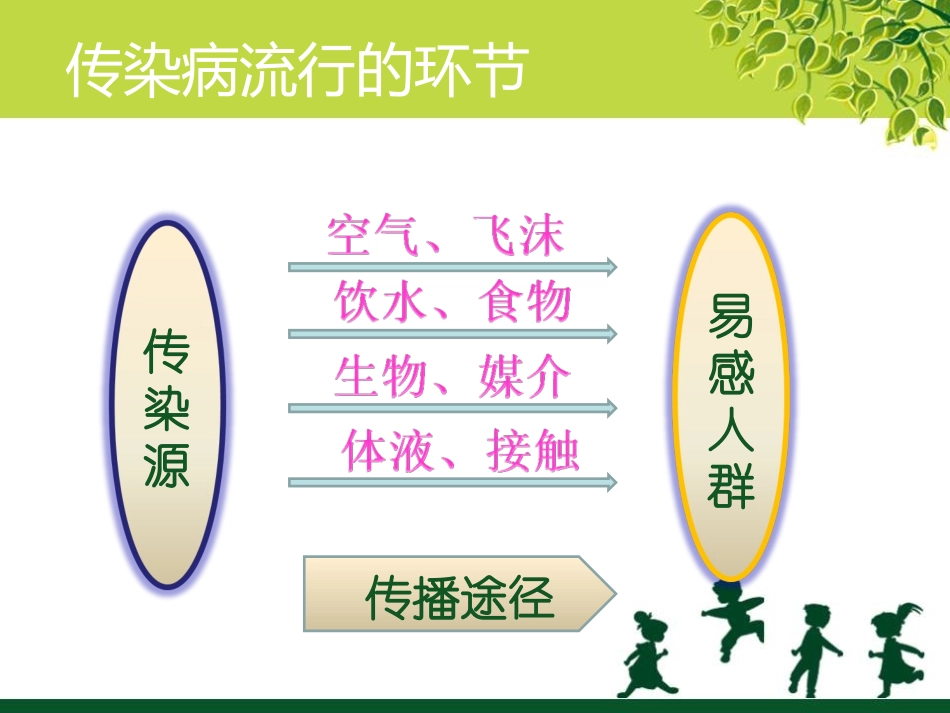 传染病流行的环节

传染源

空气、飞沫

饮水、食物

生物、媒介

体液、接触

易感人群

传播途径